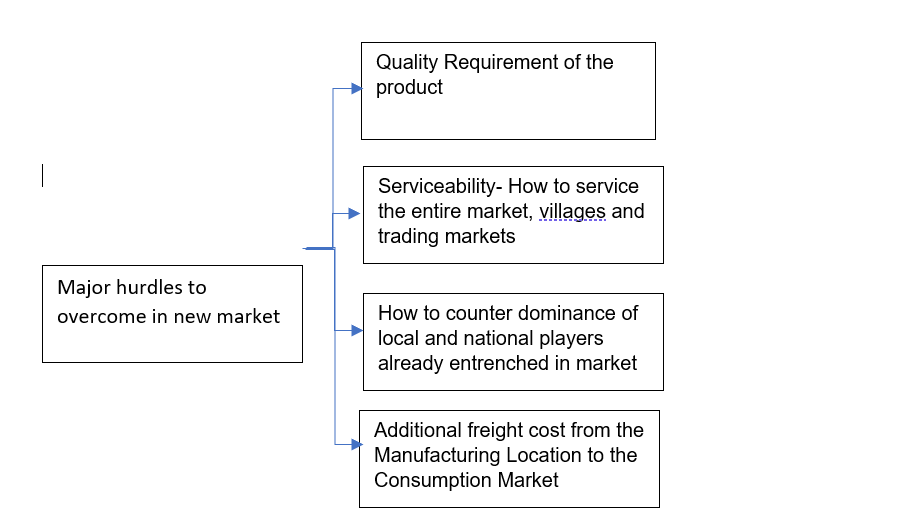 Major hurdles to overcome in new market

Quality Requirement of the product

Serviceability- How to service the entire market, villages and trading markets

How to counter dominance of local and national players already entrenched in market

Additional freight cost from the Manufacturing Location to the Consumption Market